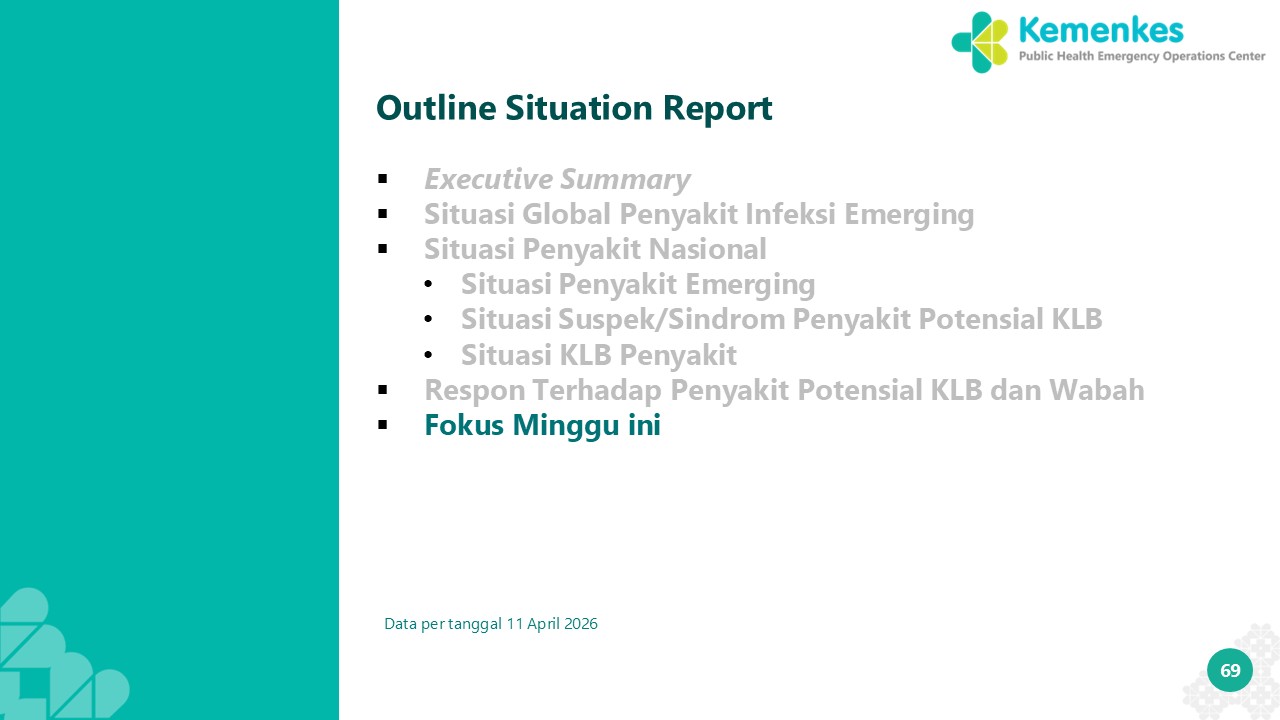 Kemenkes
Public Health Emergency Operations Center

Outline Situation Report

▪ Executive Summary
▪ Situasi Global Penyakit Infeksi Emerging
▪ Situasi Penyakit Nasional
  • Situasi Penyakit Emerging
  • Situasi Suspek/Sindrom Penyakit Potensial KLB
  • Situasi KLB Penyakit
▪ Respon Terhadap Penyakit Potensial KLB dan Wabah
▪ Fokus Minggu ini

Data per tanggal 11 April 2026

69